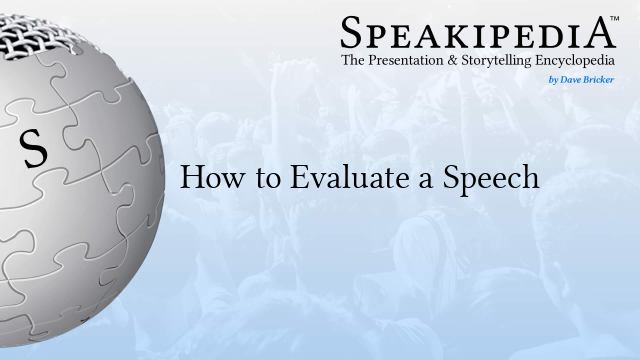 SPEAKIPEDIA™
The Presentation & Storytelling Encyclopedia
by Dave Bricker

S

How to Evaluate a Speech